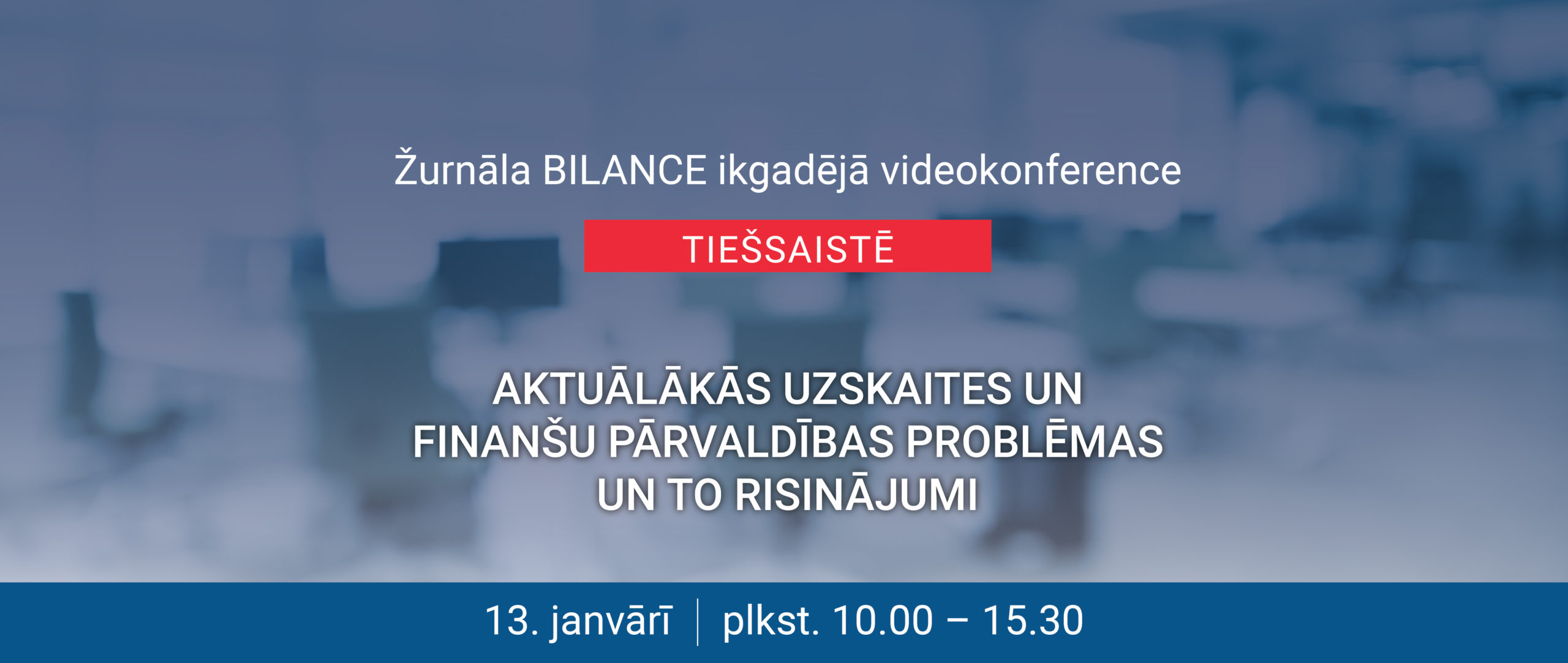 Žurnāla BILANCE ikgadējā videokonference

TIEŠSAISTĒ

AKTUĀLĀKĀS UZSKAITES UN FINANŠU PĀRVALDĪBAS PROBLĒMAS UN TO RISINĀJUMI

13. janvārī | plkst. 10.00 – 15.30